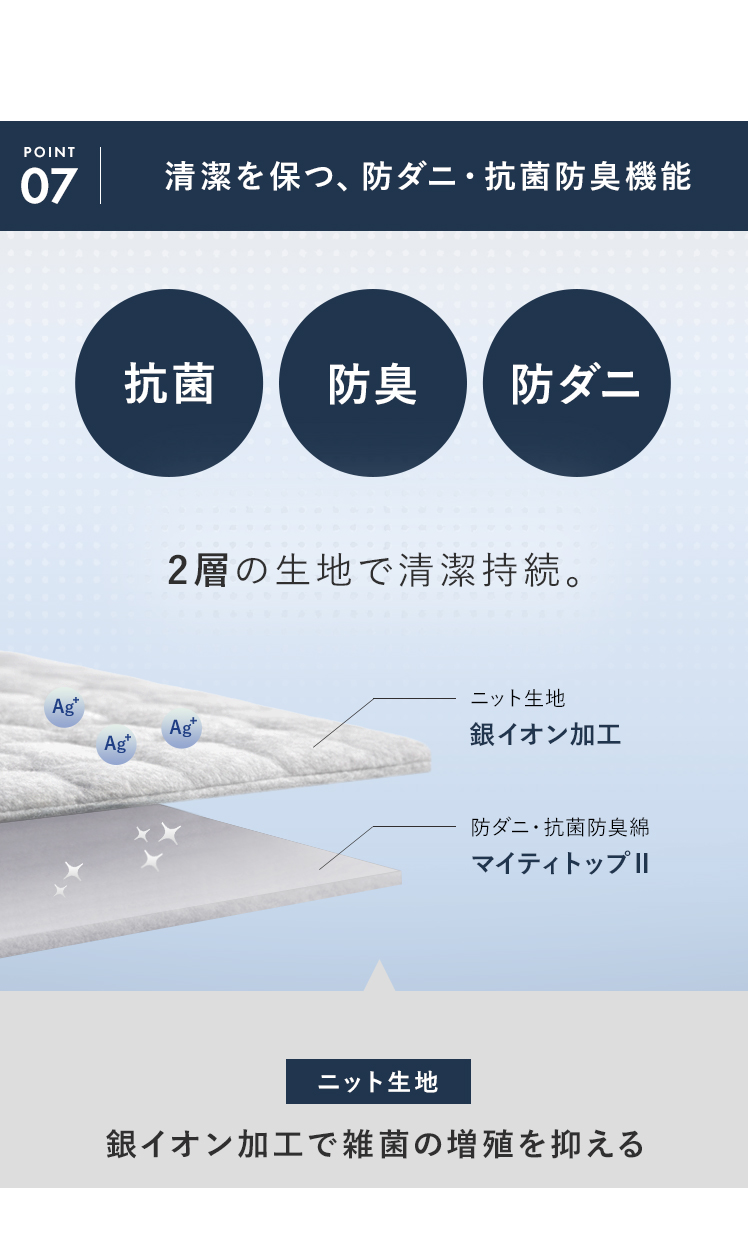 POINT
07

清潔を保つ、防ダニ・抗菌防臭機能

抗菌

防臭

防ダニ

2層の生地で清潔持続。

$Ag^+$
$Ag^+$
$Ag^+$

ニット生地
銀イオン加工

防ダニ・抗菌防臭綿
マイティトップII

ニット生地

銀イオン加工で雑菌の増殖を抑える